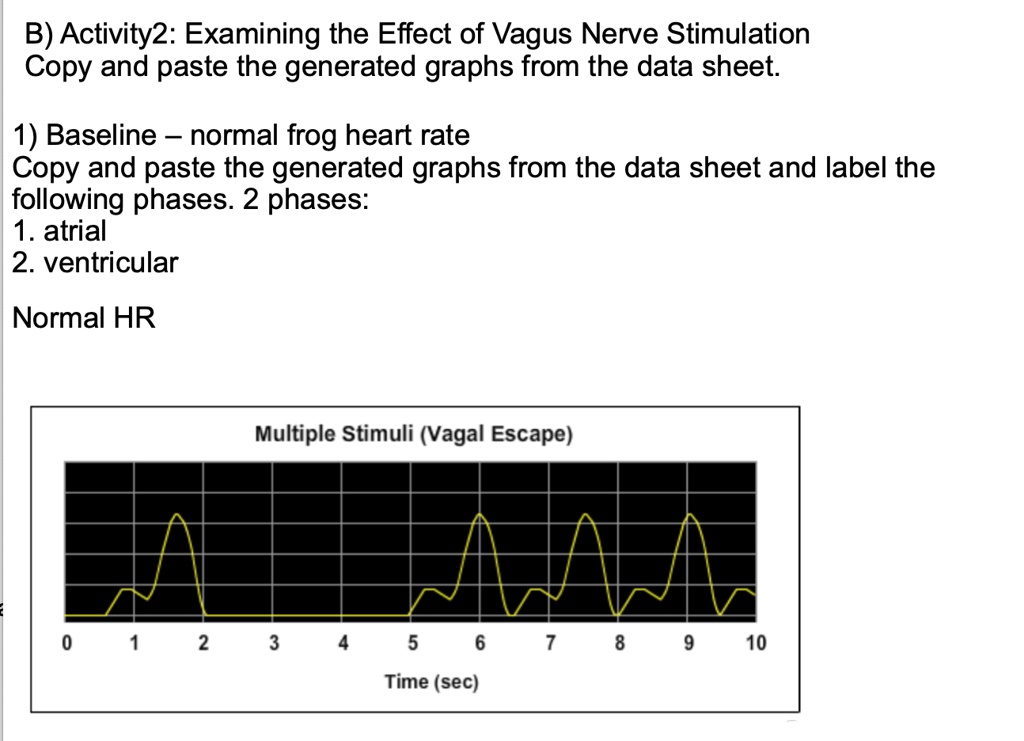 B) Activity2: Examining the Effect of Vagus Nerve Stimulation
Copy and paste the generated graphs from the data sheet.

1) Baseline – normal frog heart rate
Copy and paste the generated graphs from the data sheet and label the following phases. 2 phases:
1. atrial
2. ventricular

Normal HR

Multiple Stimuli (Vagal Escape)

0 1 2 3 4 5 6 7 8 9 10

Time (sec)